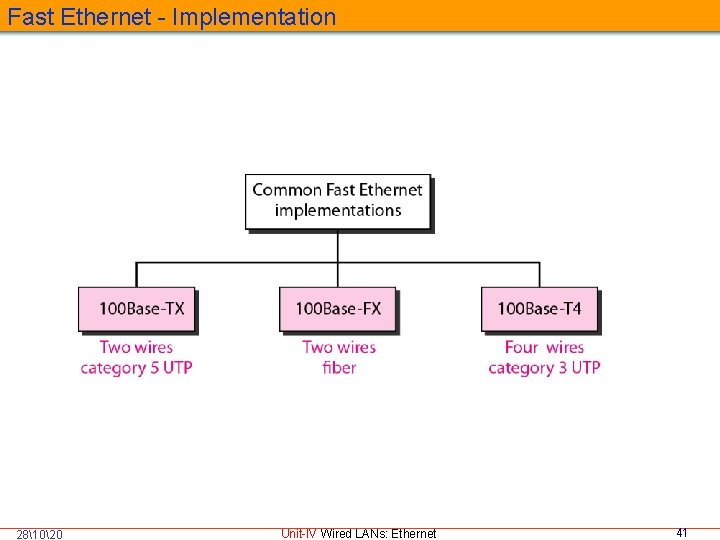 Fast Ethernet - Implementation

Common Fast Ethernet implementations

100Base-TX
Two wires category 5 UTP

100Base-FX
Two wires fiber

100Base-T4
Four wires category 3 UTP

28\10\20

Unit-IV Wired LANs: Ethernet

41